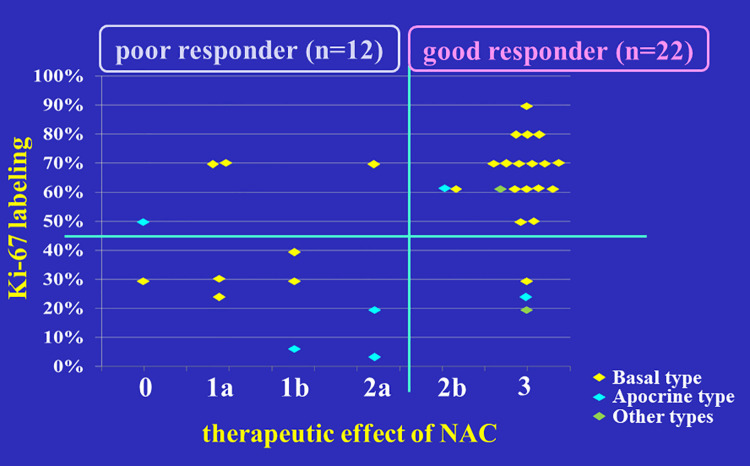 poor responder (n=12)

good responder (n=22)

Ki-67 labeling

100%
90%
80%
70%
60%
50%
40%
30%
20%
10%
0%

0
1a
1b
2a
2b
3

therapeutic effect of NAC

Basal type
Apocrine type
Other types